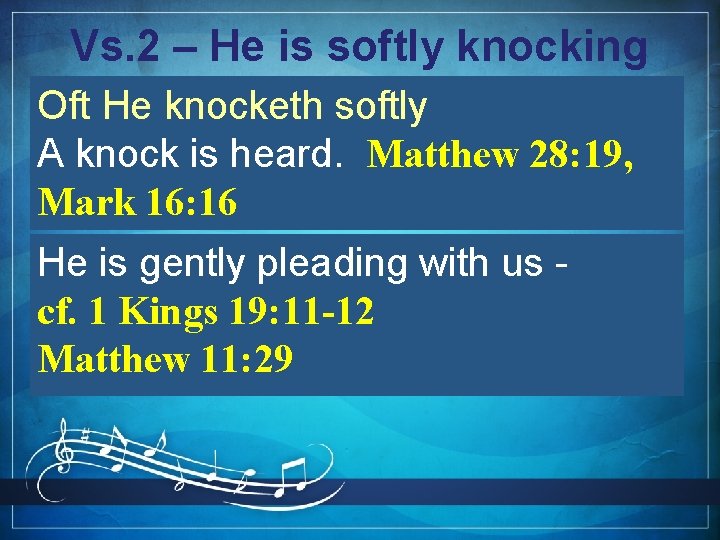 Vs.2 – He is softly knocking

Oft He knocketh softly
A knock is heard. Matthew 28:19, Mark 16:16

He is gently pleading with us - cf. 1 Kings 19:11-12
Matthew 11:29